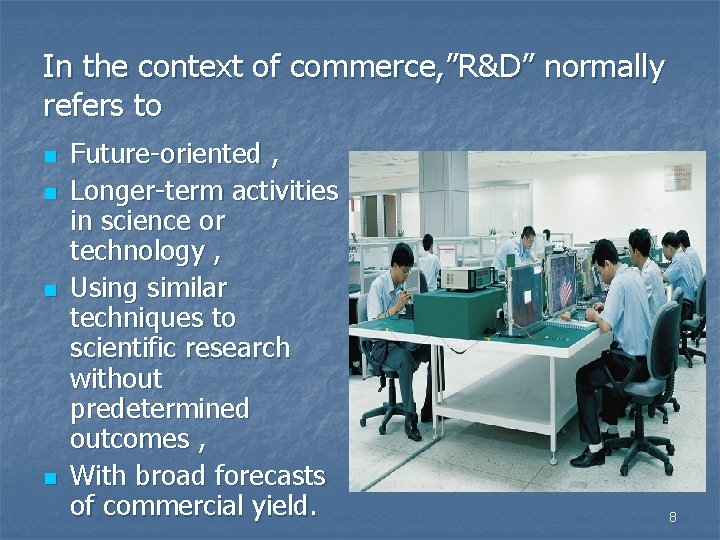 In the context of commerce,"R&D" normally refers to

- Future-oriented ,
- Longer-term activities in science or technology ,
- Using similar techniques to scientific research without predetermined outcomes ,
- With broad forecasts of commercial yield.

8